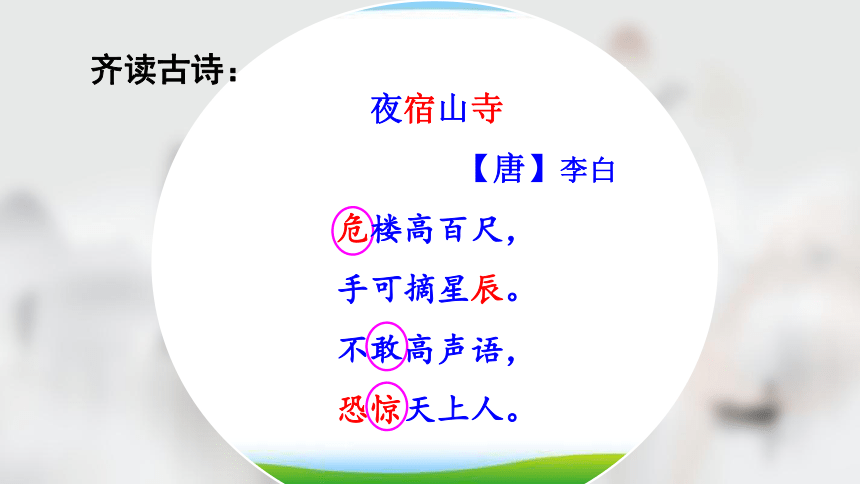 齐读古诗：

夜宿山寺

【唐】李白

危楼高百尺，
手可摘星辰。
不敢高声语，
恐惊天上人。